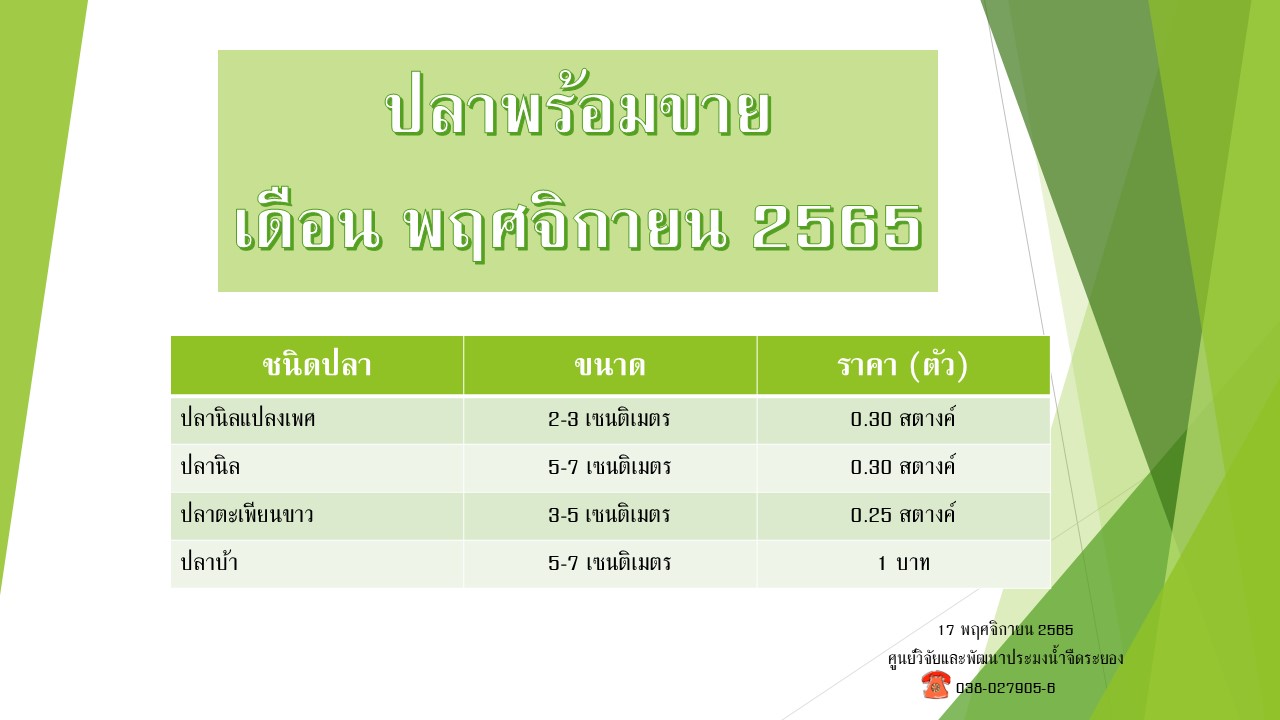 ปลาพร้อมขาย
เดือน พฤศจิกายน 2565

| ชนิดปลา | ขนาด | ราคา (ตัว) |
|---|---|---|
| ปลานิลแปลงเพศ | 2-3 เซนติเมตร | 0.30 สตางค์ |
| ปลานิล | 5-7 เซนติเมตร | 0.30 สตางค์ |
| ปลาตะเพียนขาว | 3-5 เซนติเมตร | 0.25 สตางค์ |
| ปลาบ้า | 5-7 เซนติเมตร | 1 บาท |

17 พฤศจิกายน 2565
ศูนย์วิจัยและพัฒนาประมงน้ำจืดระยอง
038-027905-6